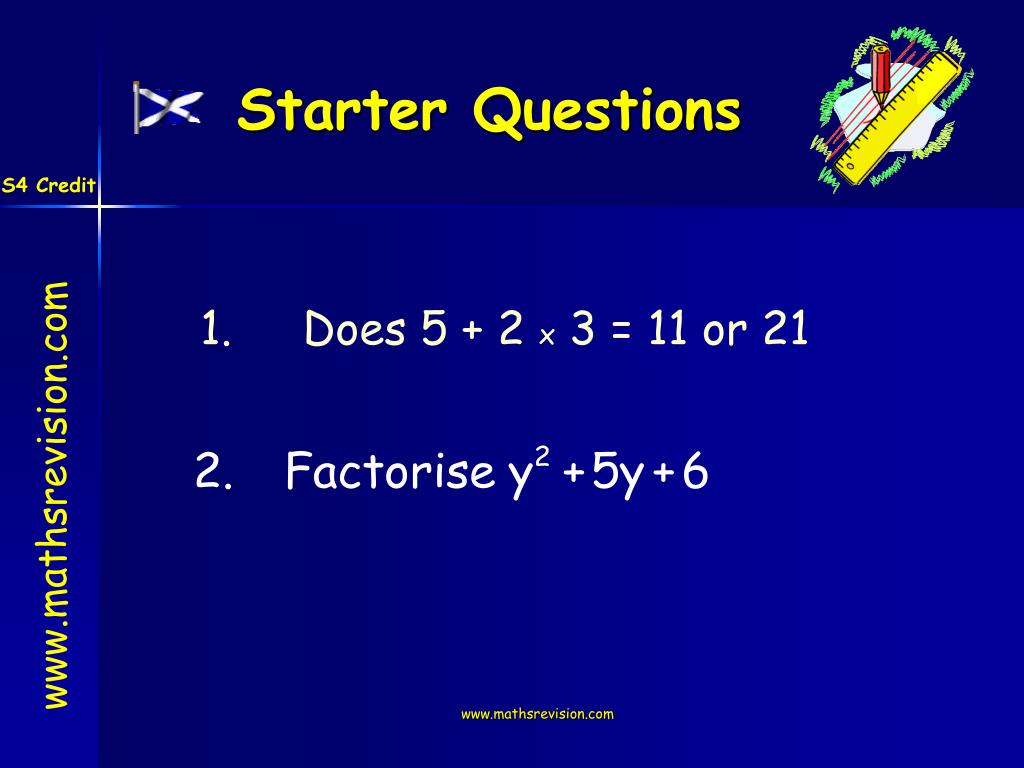 Starter Questions

S4 Credit

www.mathsrevision.com

1. Does $5 + 2 \times 3 = 11$ or $21$

2. Factorise $y^2 + 5y + 6$

www.mathsrevision.com